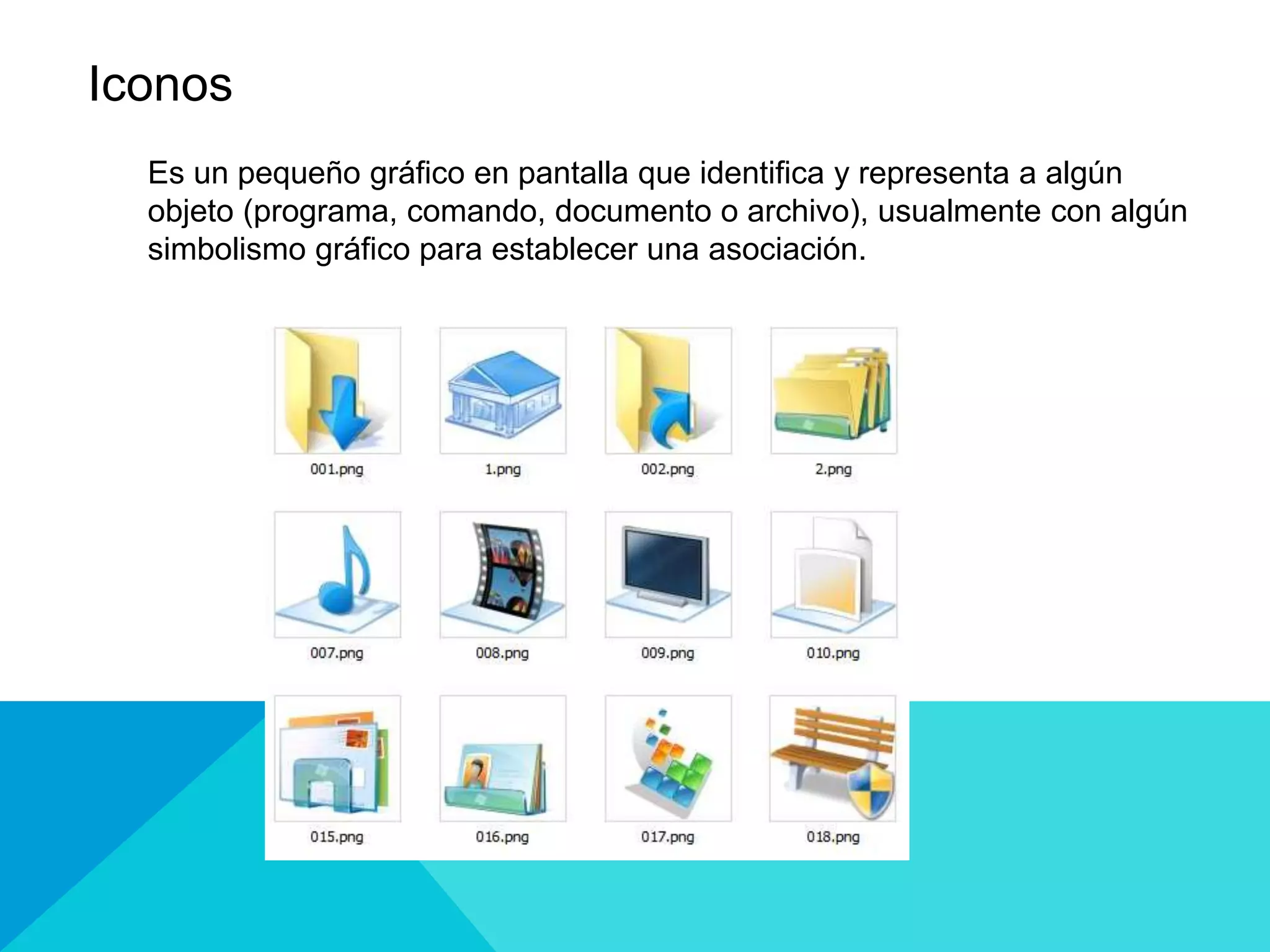 Iconos

Es un pequeño gráfico en pantalla que identifica y representa a algún objeto (programa, comando, documento o archivo), usualmente con algún simbolismo gráfico para establecer una asociación.

001.png
1.png
002.png
2.png
007.png
008.png
009.png
010.png
015.png
016.png
017.png
018.png